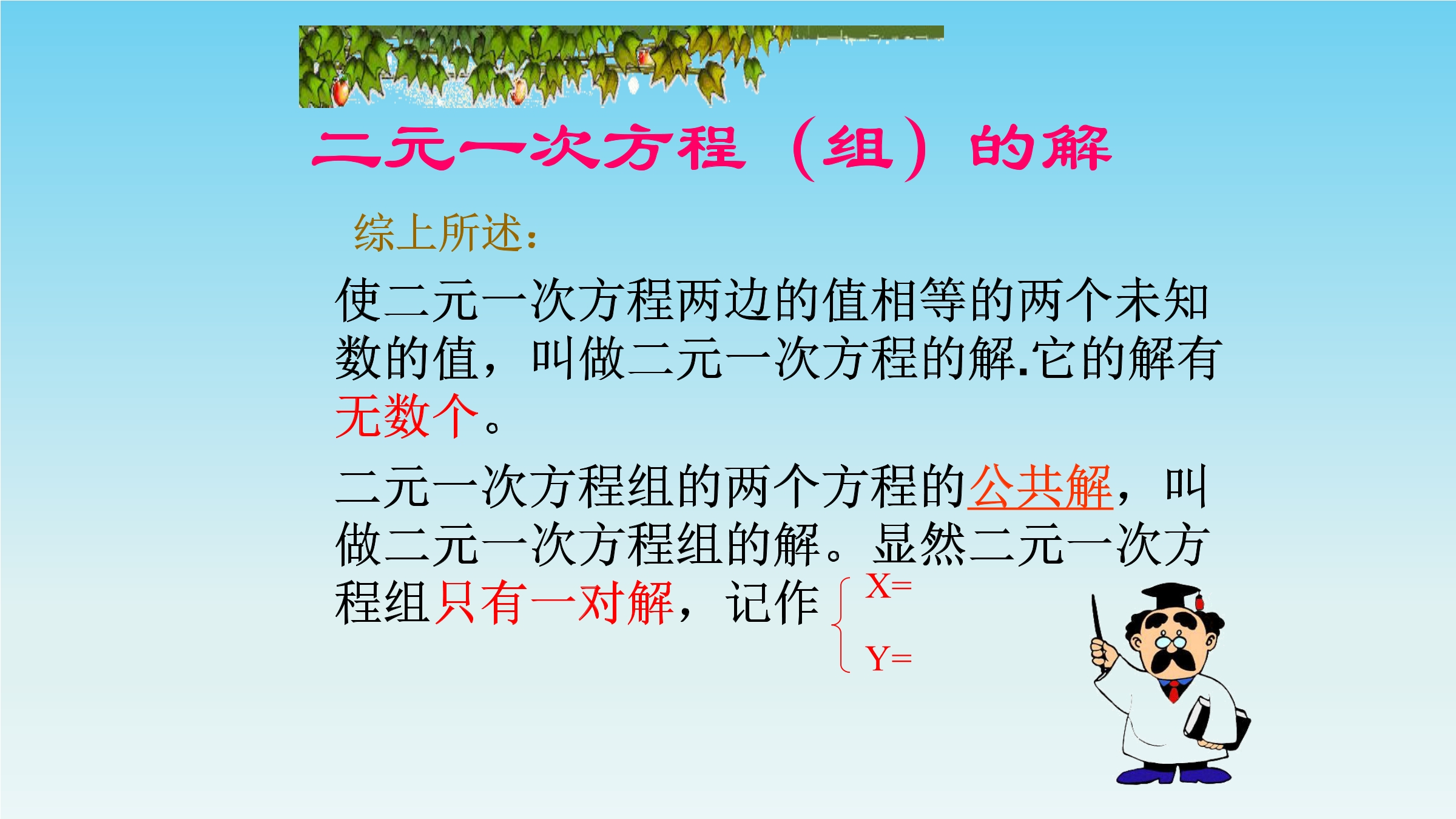 二元一次方程（组）的解

综上所述：

使二元一次方程两边的值相等的两个未知数的值，叫做二元一次方程的解.它的解有无数个。

二元一次方程组的两个方程的公共解，叫做二元一次方程组的解。显然二元一次方程组只有一对解，记作 $\begin{cases} X= \\ Y= \end{cases}$